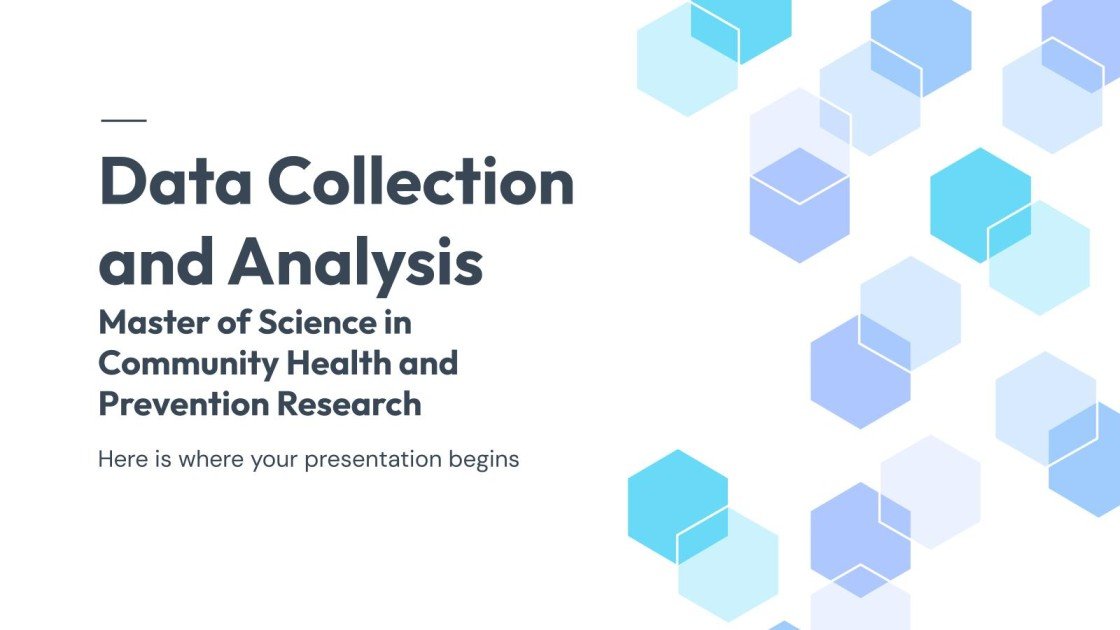 Data Collection and Analysis

Master of Science in Community Health and Prevention Research

Here is where your presentation begins